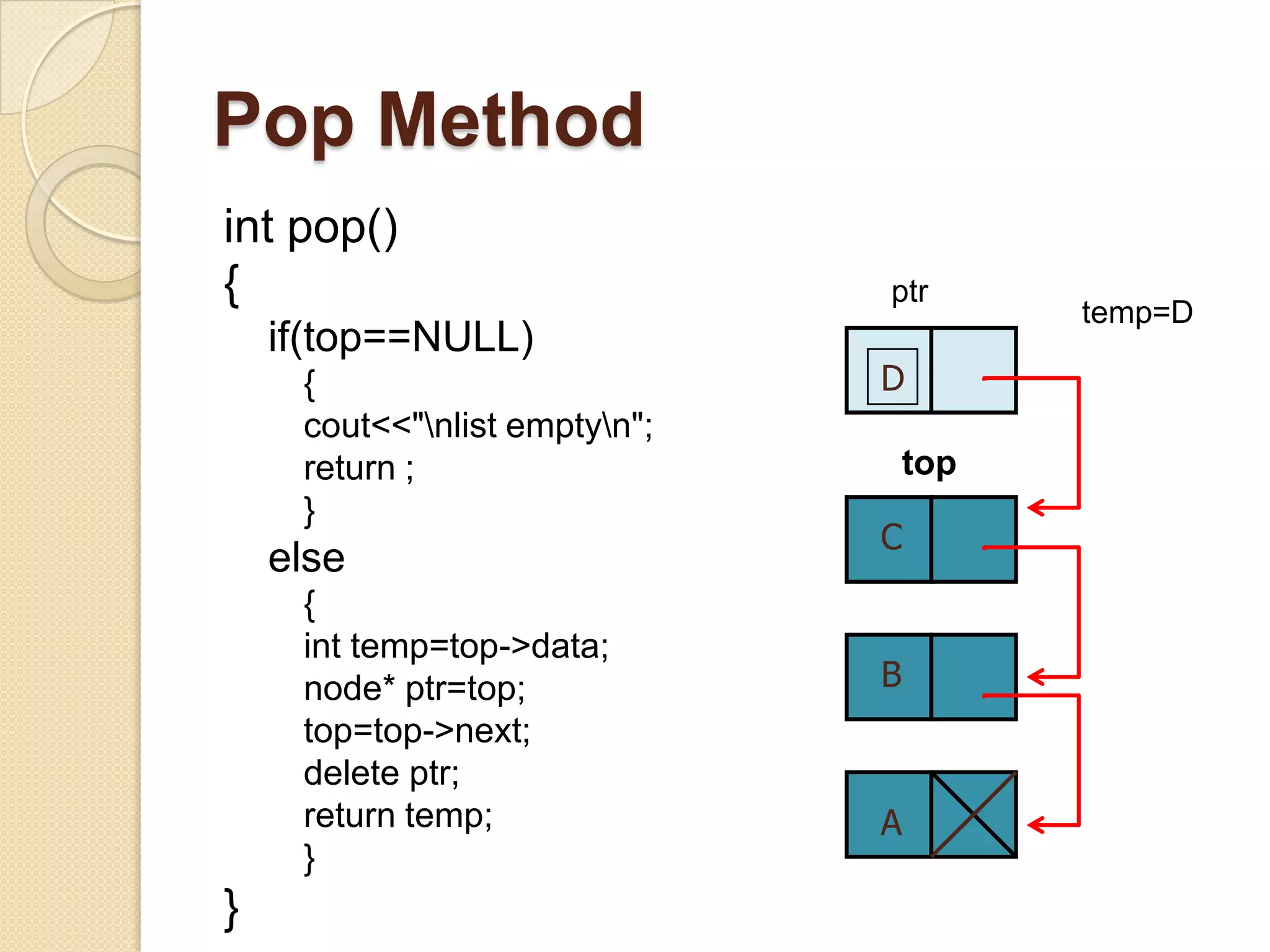 Pop Method

int pop()
{
if(top==NULL)
{
cout<<"\nlist empty\n";
return ;
}
else
{
int temp=top->data;
node* ptr=top;
top=top->next;
delete ptr;
return temp;
}
}

ptr

temp=D

D

top

C

B

A